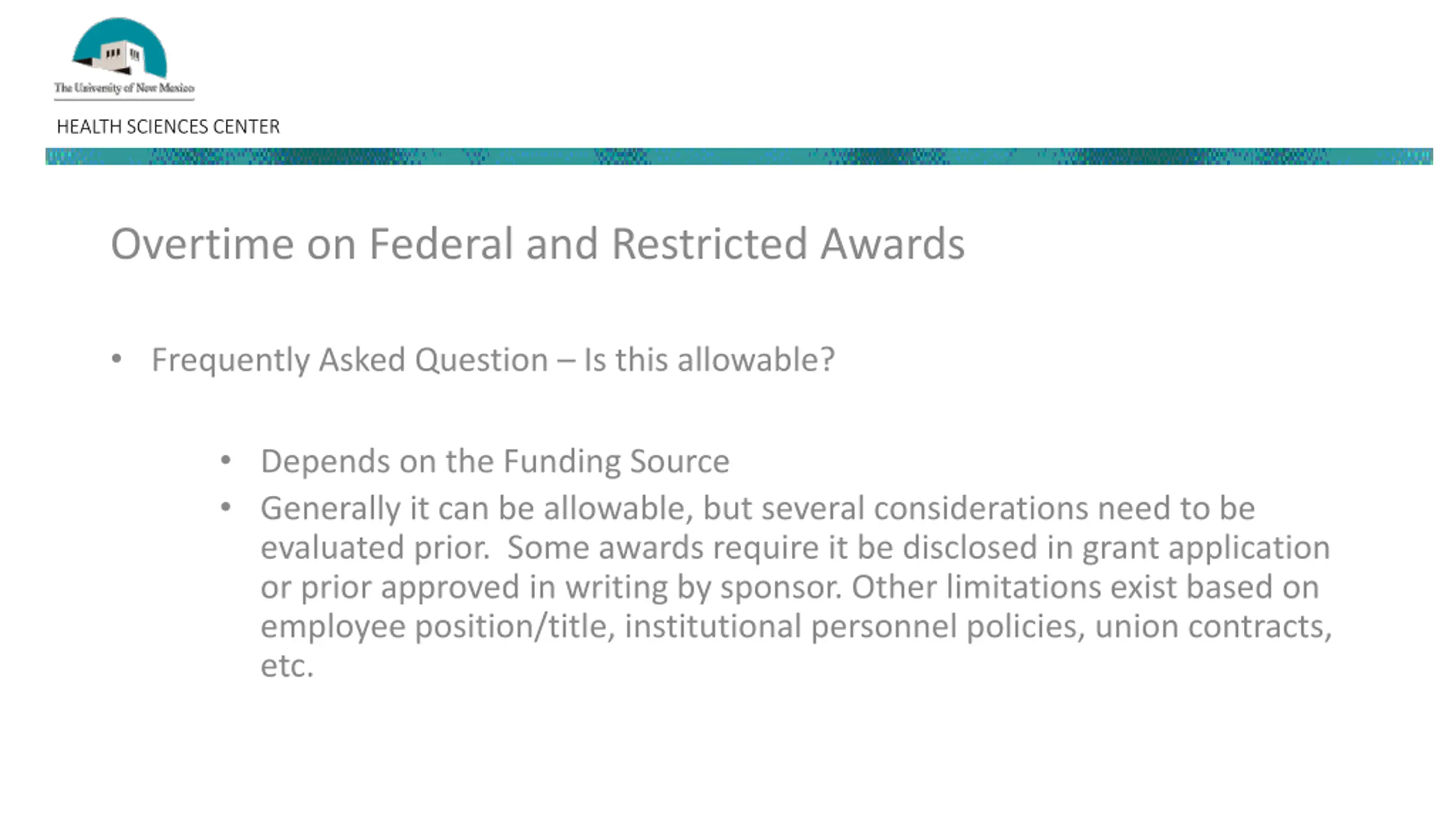 The University of New Mexico

HEALTH SCIENCES CENTER

Overtime on Federal and Restricted Awards

• Frequently Asked Question – Is this allowable?

• Depends on the Funding Source
• Generally it can be allowable, but several considerations need to be evaluated prior.  Some awards require it be disclosed in grant application or prior approved in writing by sponsor. Other limitations exist based on employee position/title, institutional personnel policies, union contracts, etc.